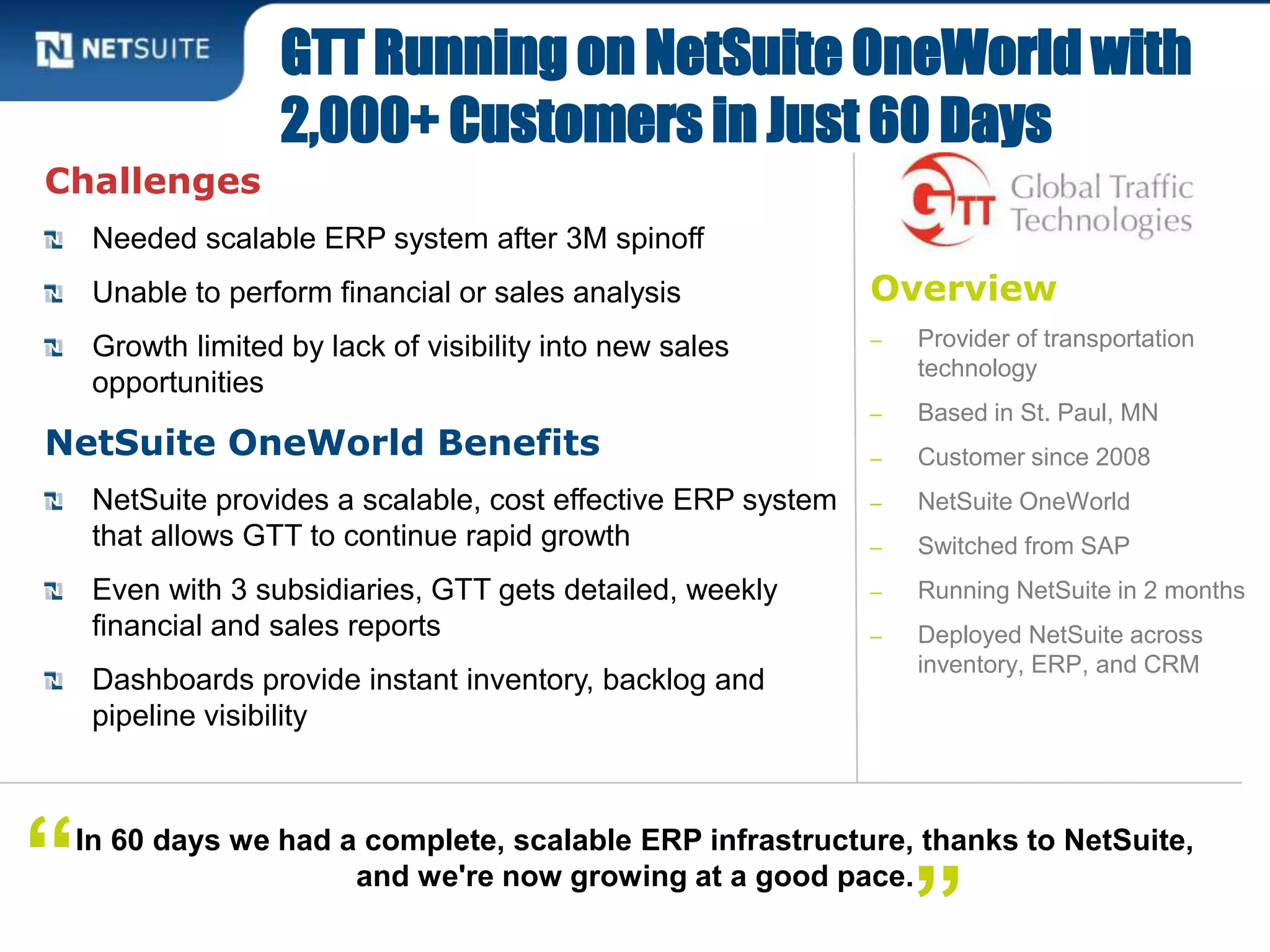 NETSUITE

GTT Running on NetSuite OneWorld with 2,000+ Customers in Just 60 Days

Challenges

Needed scalable ERP system after 3M spinoff

Unable to perform financial or sales analysis

Growth limited by lack of visibility into new sales opportunities

NetSuite OneWorld Benefits

NetSuite provides a scalable, cost effective ERP system that allows GTT to continue rapid growth

Even with 3 subsidiaries, GTT gets detailed, weekly financial and sales reports

Dashboards provide instant inventory, backlog and pipeline visibility

GTT Global Traffic Technologies

Overview

– Provider of transportation technology

– Based in St. Paul, MN

– Customer since 2008

– NetSuite OneWorld

– Switched from SAP

– Running NetSuite in 2 months

– Deployed NetSuite across inventory, ERP, and CRM

“In 60 days we had a complete, scalable ERP infrastructure, thanks to NetSuite, and we're now growing at a good pace.”